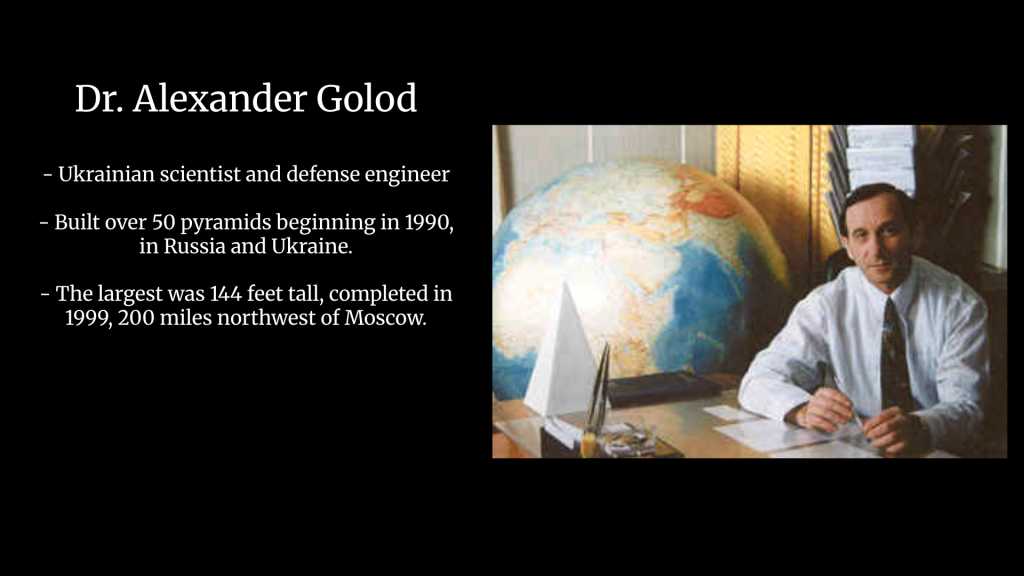 Dr. Alexander Golod

- Ukrainian scientist and defense engineer

- Built over 50 pyramids beginning in 1990, in Russia and Ukraine.

- The largest was 144 feet tall, completed in 1999, 200 miles northwest of Moscow.